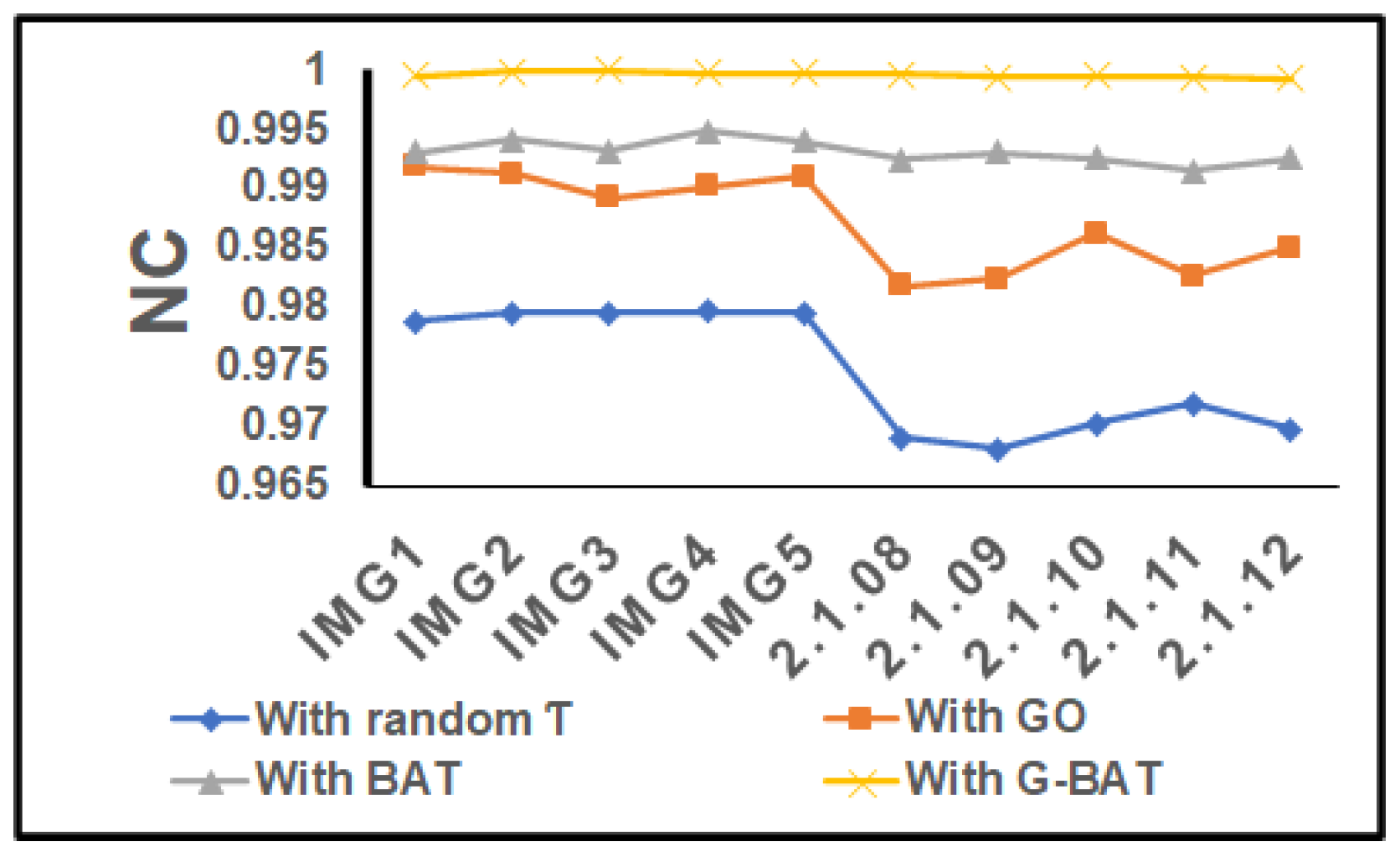 NC

1
0.995
0.99
0.985
0.98
0.975
0.97
0.965

IMG1
IMG2
IMG3
IMG4
IMG5
2.1.08
2.1.09
2.1.10
2.1.11
2.1.12

With random T
With GO
With BAT
With G-BAT